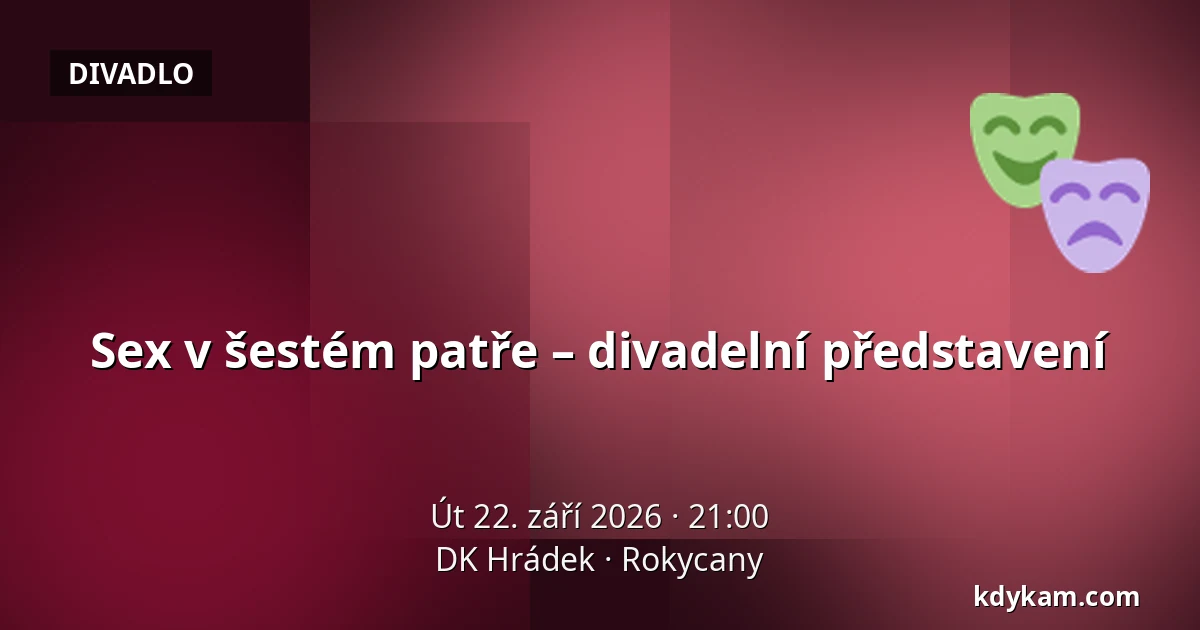 DIVADLO

Sex v šestém patře – divadelní představení

Út 22. září 2026 · 21:00
DK Hrádek · Rokycany

kdykam.com